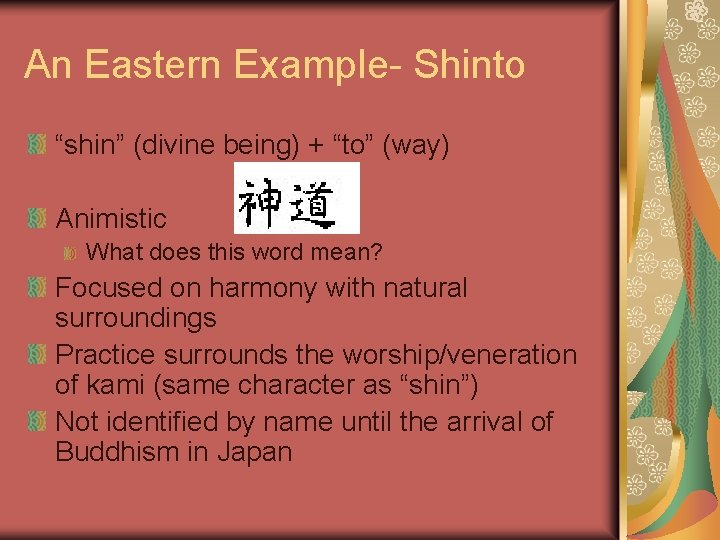 An Eastern Example- Shinto

“shin” (divine being) + “to” (way)

神道

Animistic

What does this word mean?

Focused on harmony with natural surroundings

Practice surrounds the worship/veneration of kami (same character as “shin”)

Not identified by name until the arrival of Buddhism in Japan